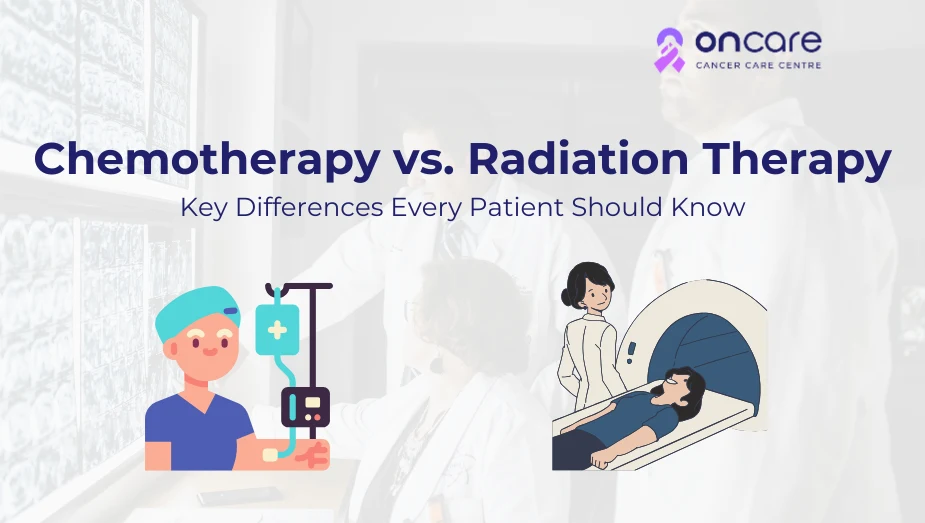 oncare
CANCER CARE CENTRE

Chemotherapy vs. Radiation Therapy
Key Differences Every Patient Should Know